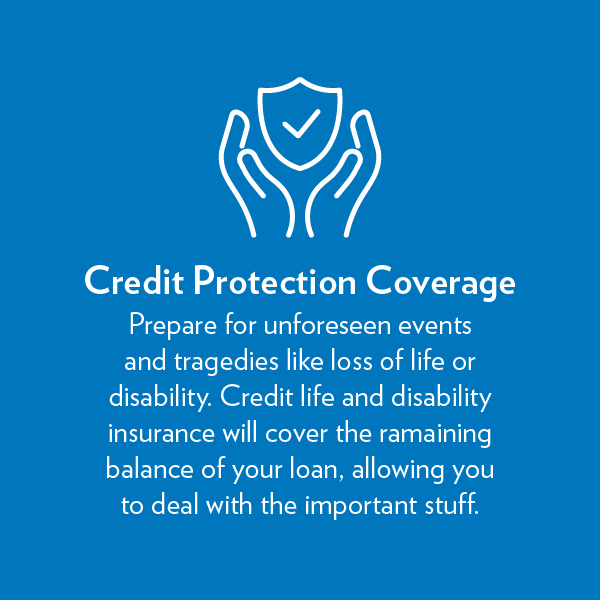 Credit Protection Coverage

Prepare for unforeseen events and tragedies like loss of life or disability. Credit life and disability insurance will cover the ramaining balance of your loan, allowing you to deal with the important stuff.